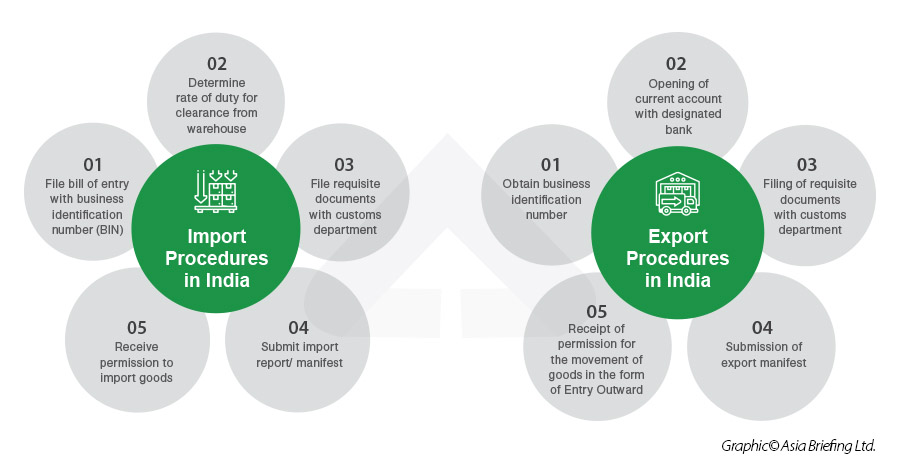 Import Procedures in India

01
File bill of entry with business identification number (BIN)

02
Determine rate of duty for clearance from warehouse

03
File requisite documents with customs department

04
Submit import report/ manifest

05
Receive permission to import goods

Export Procedures in India

01
Obtain business identification number

02
Opening of current account with designated bank

03
Filing of requisite documents with customs department

04
Submission of export manifest

05
Receipt of permission for the movement of goods in the form of Entry Outward

Graphic© Asia Briefing Ltd.